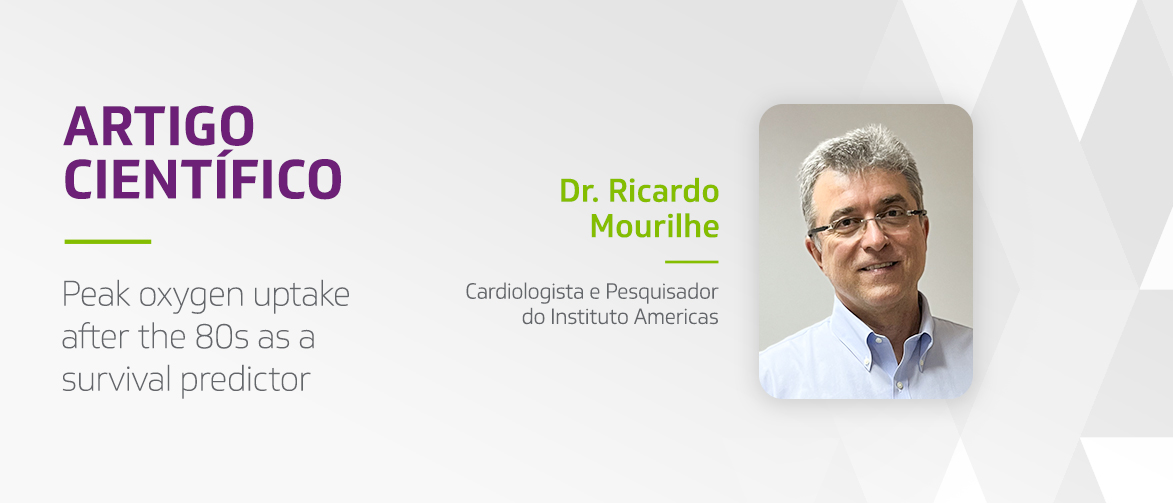 ARTIGO CIENTÍFICO

Peak oxygen uptake after the 80s as a survival predictor

Dr. Ricardo Mourilhe

Cardiologista e Pesquisador do Instituto Americas